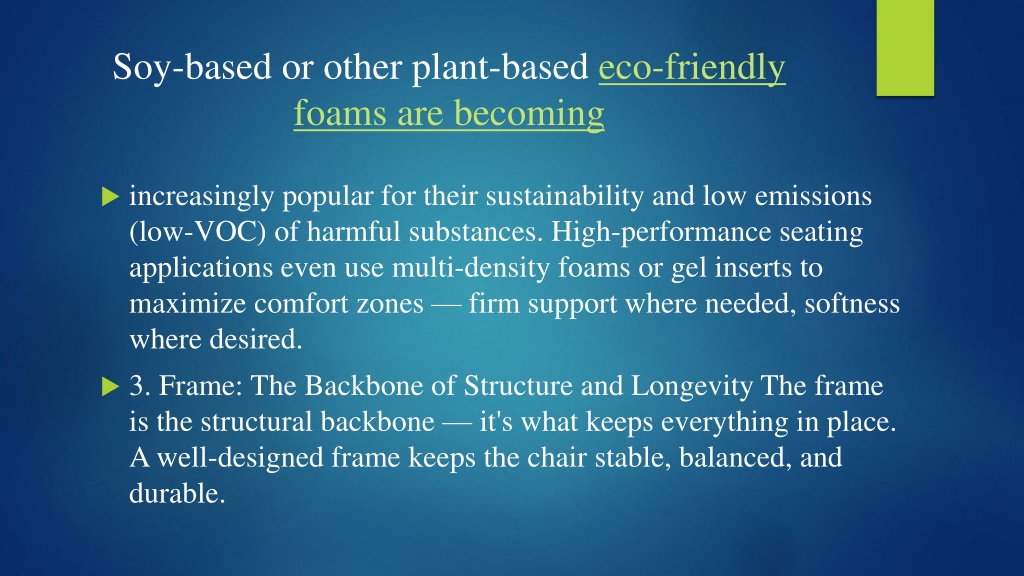 Soy-based or other plant-based eco-friendly foams are becoming

increasingly popular for their sustainability and low emissions (low-VOC) of harmful substances. High-performance seating applications even use multi-density foams or gel inserts to maximize comfort zones — firm support where needed, softness where desired.

3. Frame: The Backbone of Structure and Longevity The frame is the structural backbone — it's what keeps everything in place. A well-designed frame keeps the chair stable, balanced, and durable.